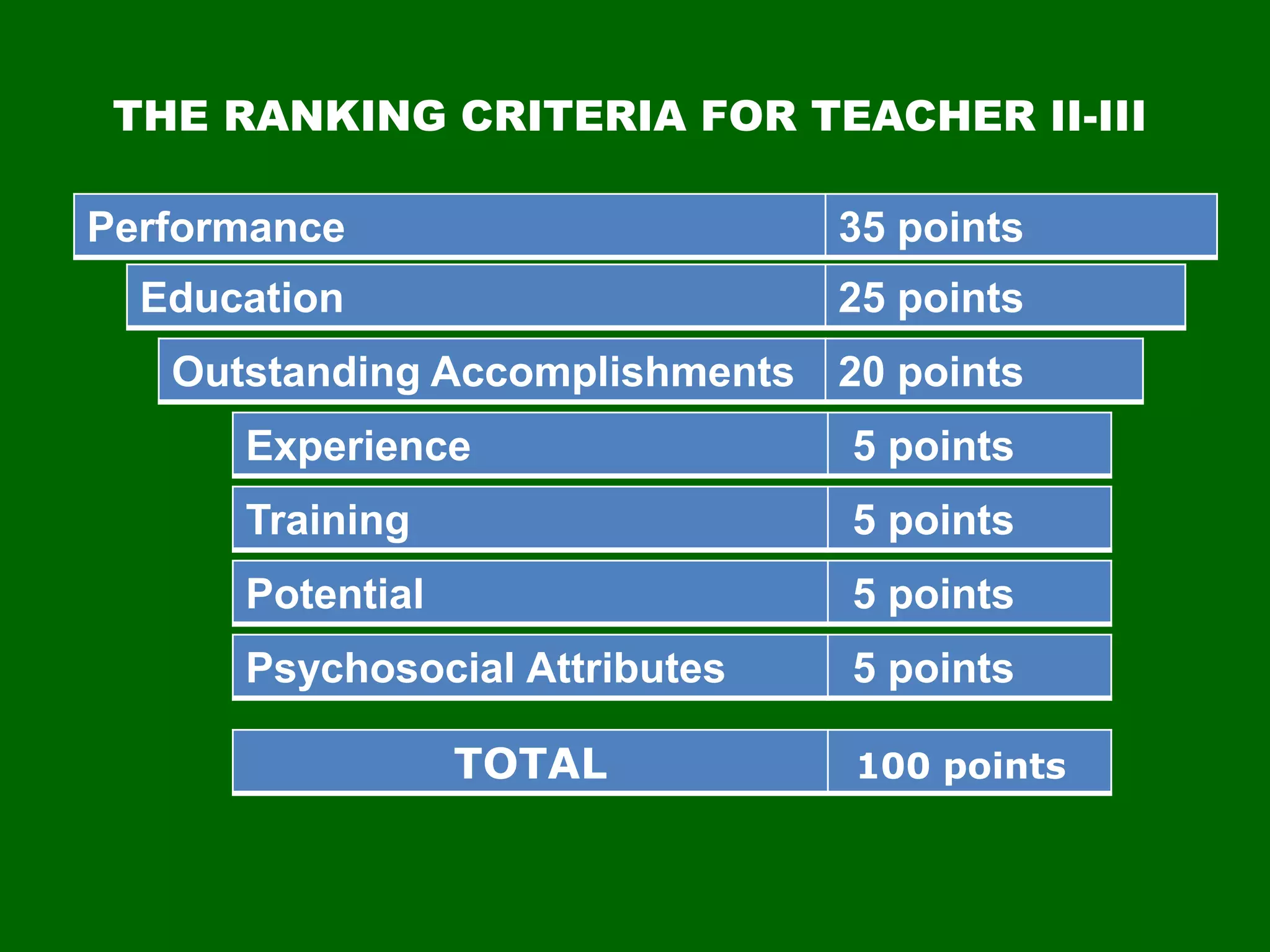 THE RANKING CRITERIA FOR TEACHER II-III

| Performance | 35 points |
|---|---|
| Education | 25 points |
| Outstanding Accomplishments | 20 points |
| Experience | 5 points |
| Training | 5 points |
| Potential | 5 points |
| Psychosocial Attributes | 5 points |
| TOTAL | 100 points |